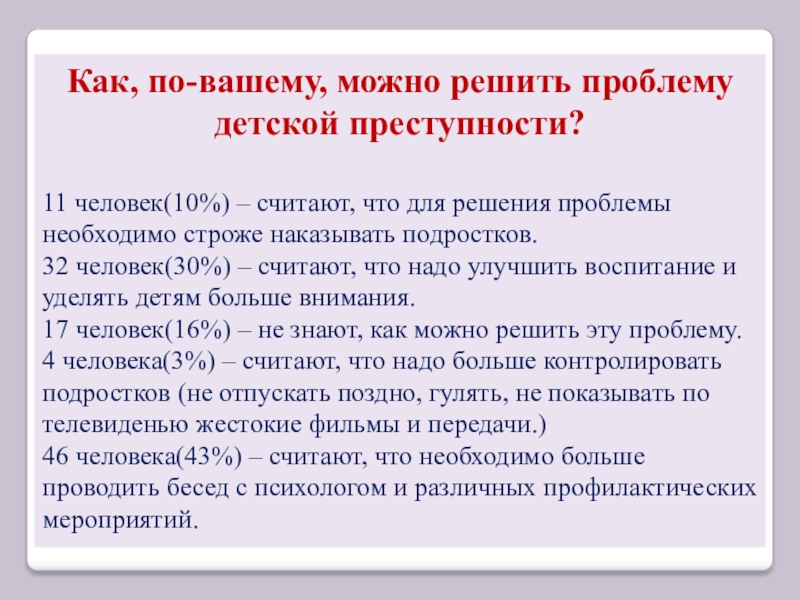 Как, по-вашему, можно решить проблему детской преступности?

11 человек(10%) – считают, что для решения проблемы необходимо строже наказывать подростков.
32 человек(30%) – считают, что надо улучшить воспитание и уделять детям больше внимания.
17 человек(16%) – не знают, как можно решить эту проблему.
4 человека(3%) – считают, что надо больше контролировать подростков (не отпускать поздно, гулять, не показывать по телевиденью жестокие фильмы и передачи.)
46 человека(43%) – считают, что необходимо больше проводить бесед с психологом и различных профилактических мероприятий.